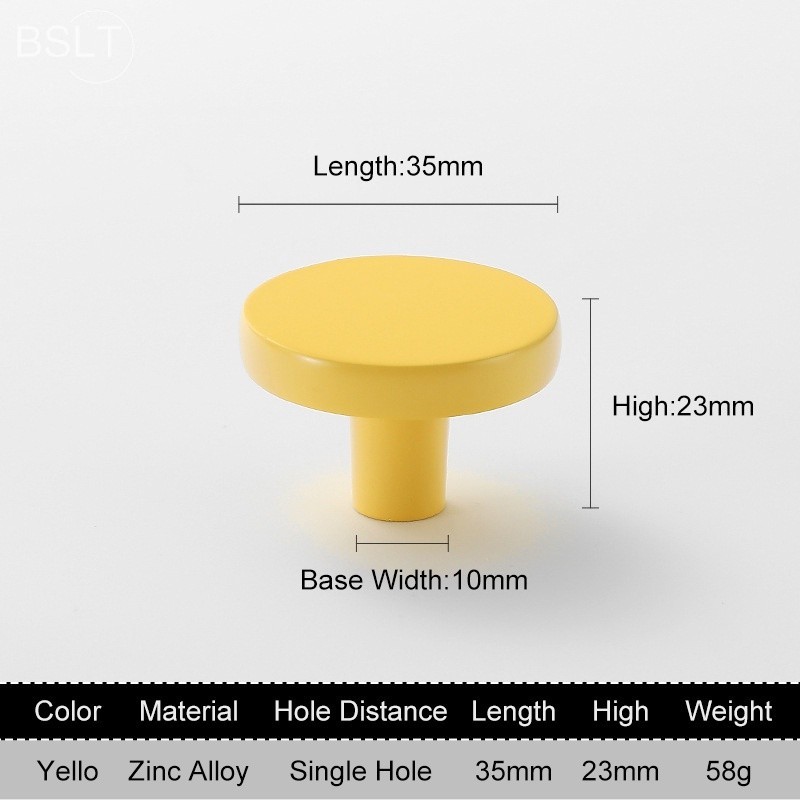 BSLT

Length:35mm

High:23mm

Base Width:10mm

| Color | Material | Hole Distance | Length | High | Weight |
|---|---|---|---|---|---|
| Yello | Zinc Alloy | Single Hole | 35mm | 23mm | 58g |